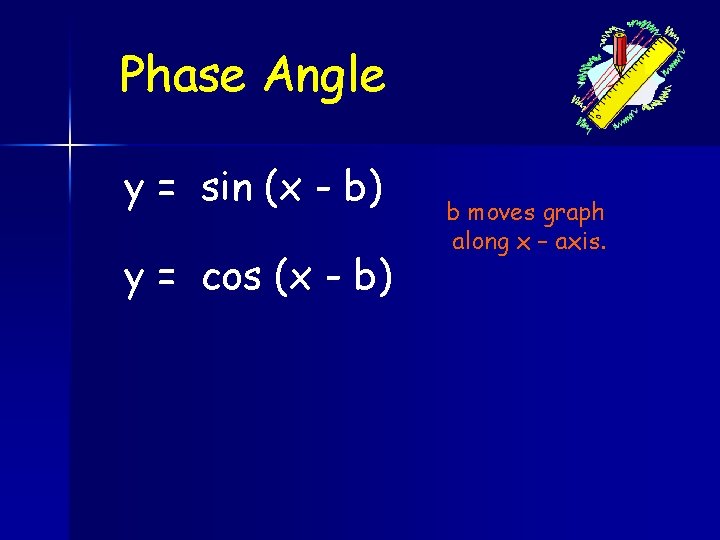 Phase Angle

$y = \sin(x - b)$

$y = \cos(x - b)$

b moves graph along x – axis.